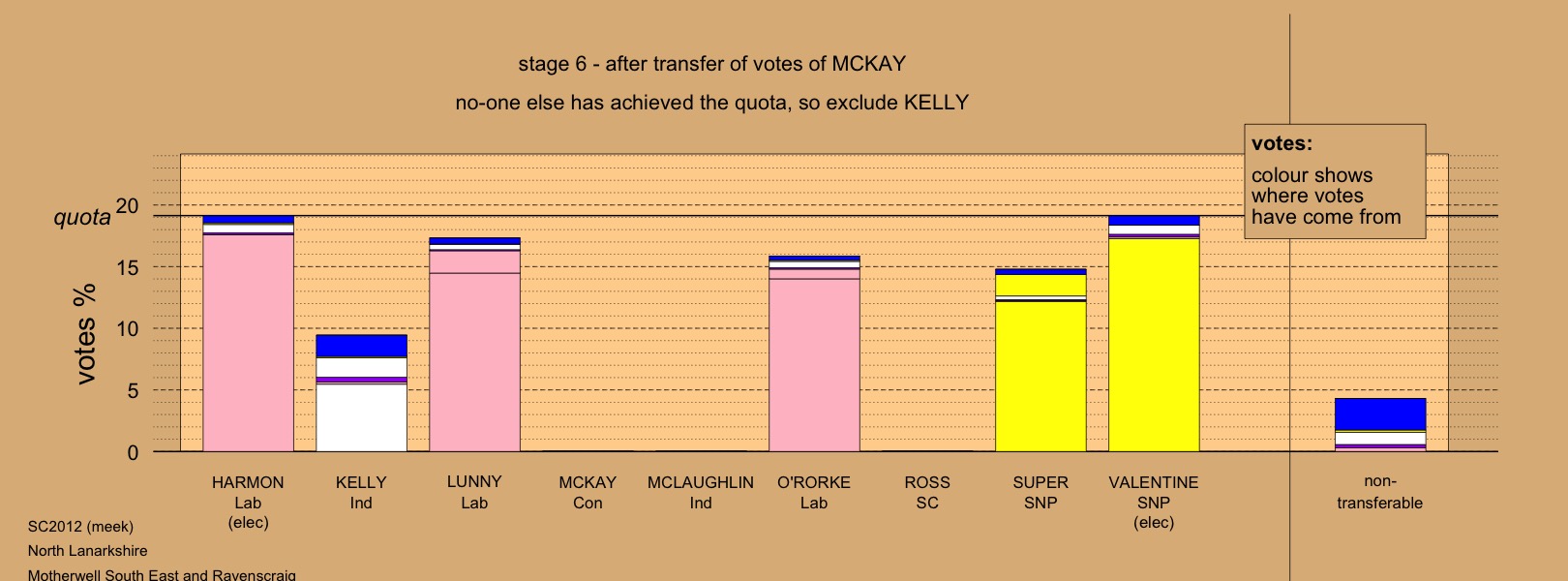 stage 6 - after transfer of votes of MCKAY

no-one else has achieved the quota, so exclude KELLY

votes:
colour shows where votes have come from

quota

votes %

20
15
10
5
0

HARMON
Lab
(elec)

KELLY
Ind

LUNNY
Lab

MCKAY
Con

MCLAUGHLIN
Ind

O'RORKE
Lab

ROSS
SC

SUPER
SNP

VALENTINE
SNP
(elec)

non-transferable

SC2012 (meek)
North Lanarkshire
Motherwell South East and Ravenscraig